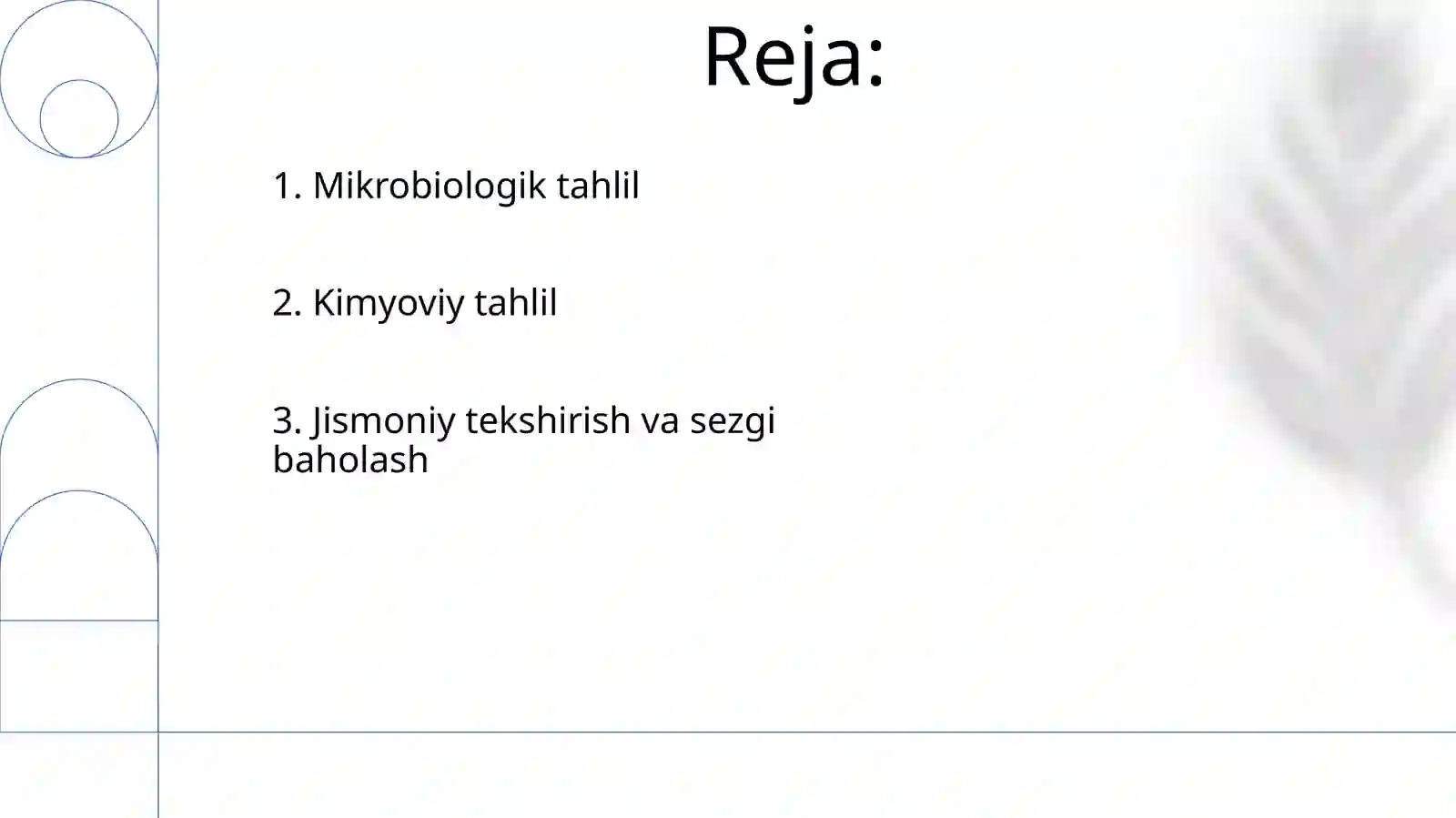 Reja:

1. Mikrobiologik tahlil

2. Kimyoviy tahlil

3. Jismoniy tekshirish va sezgi baholash